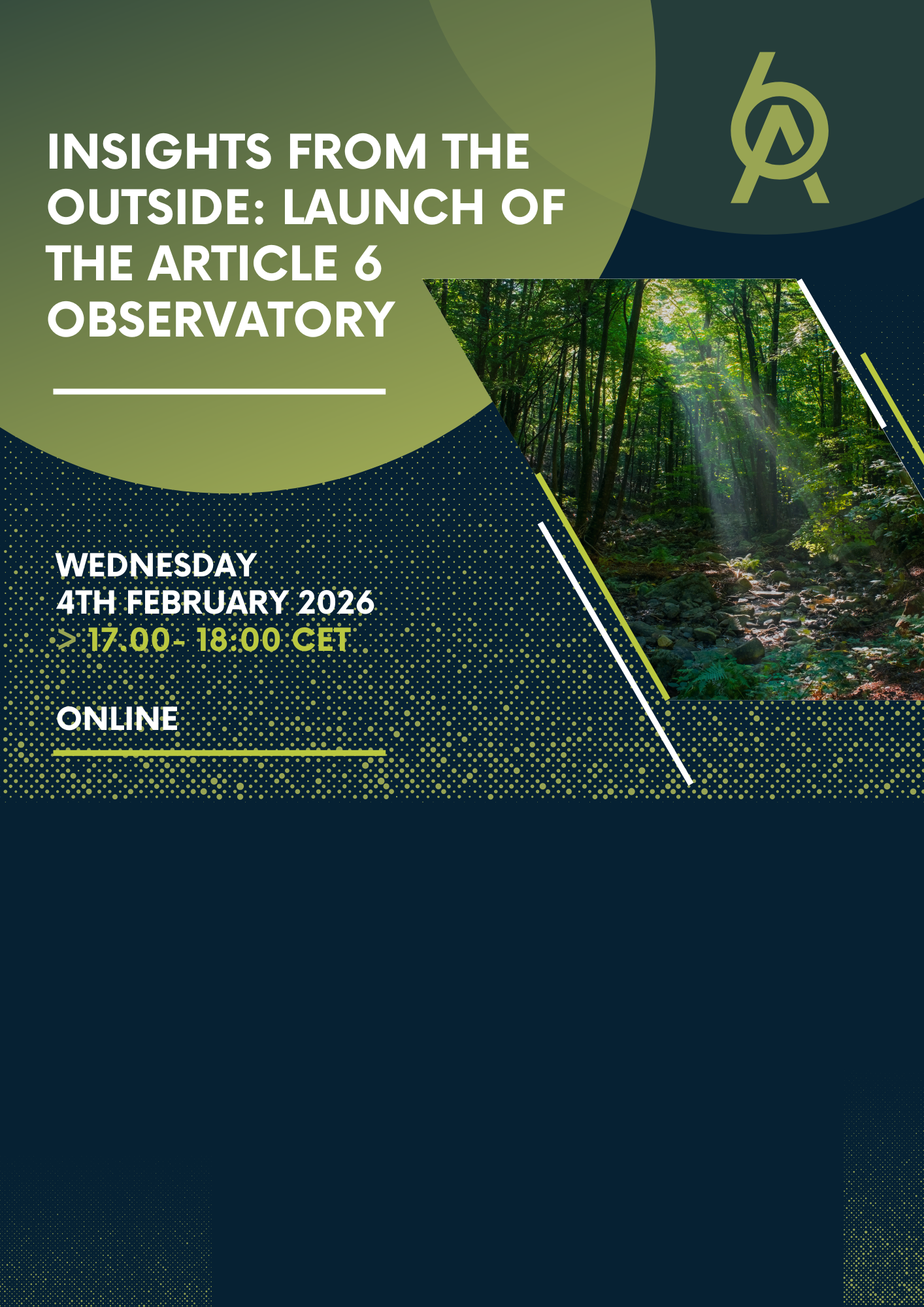 INSIGHTS FROM THE OUTSIDE: LAUNCH OF THE ARTICLE 6 OBSERVATORY

WEDNESDAY
4TH FEBRUARY 2026
> 17.00- 18:00 CET

ONLINE